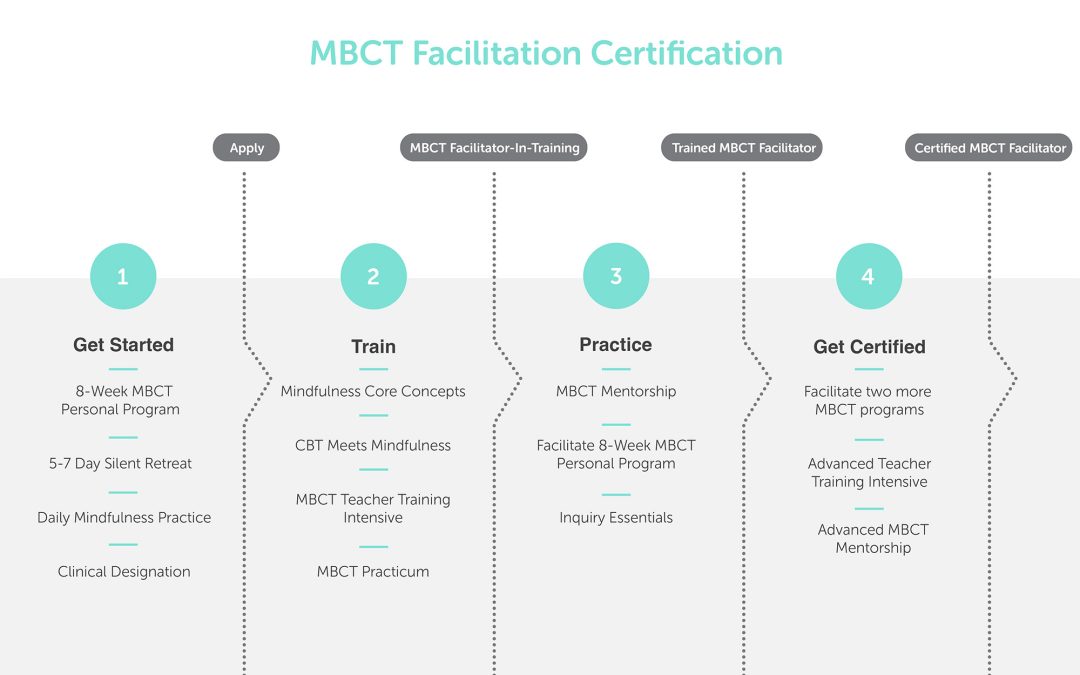 MBCT Facilitation Certification

Apply

MBCT Facilitator-In-Training

Trained MBCT Facilitator

Certified MBCT Facilitator

1

Get Started

8-Week MBCT Personal Program

5-7 Day Silent Retreat

Daily Mindfulness Practice

Clinical Designation

2

Train

Mindfulness Core Concepts

CBT Meets Mindfulness

MBCT Teacher Training Intensive

MBCT Practicum

3

Practice

MBCT Mentorship

Facilitate 8-Week MBCT Personal Program

Inquiry Essentials

4

Get Certified

Facilitate two more MBCT programs

Advanced Teacher Training Intensive

Advanced MBCT Mentorship